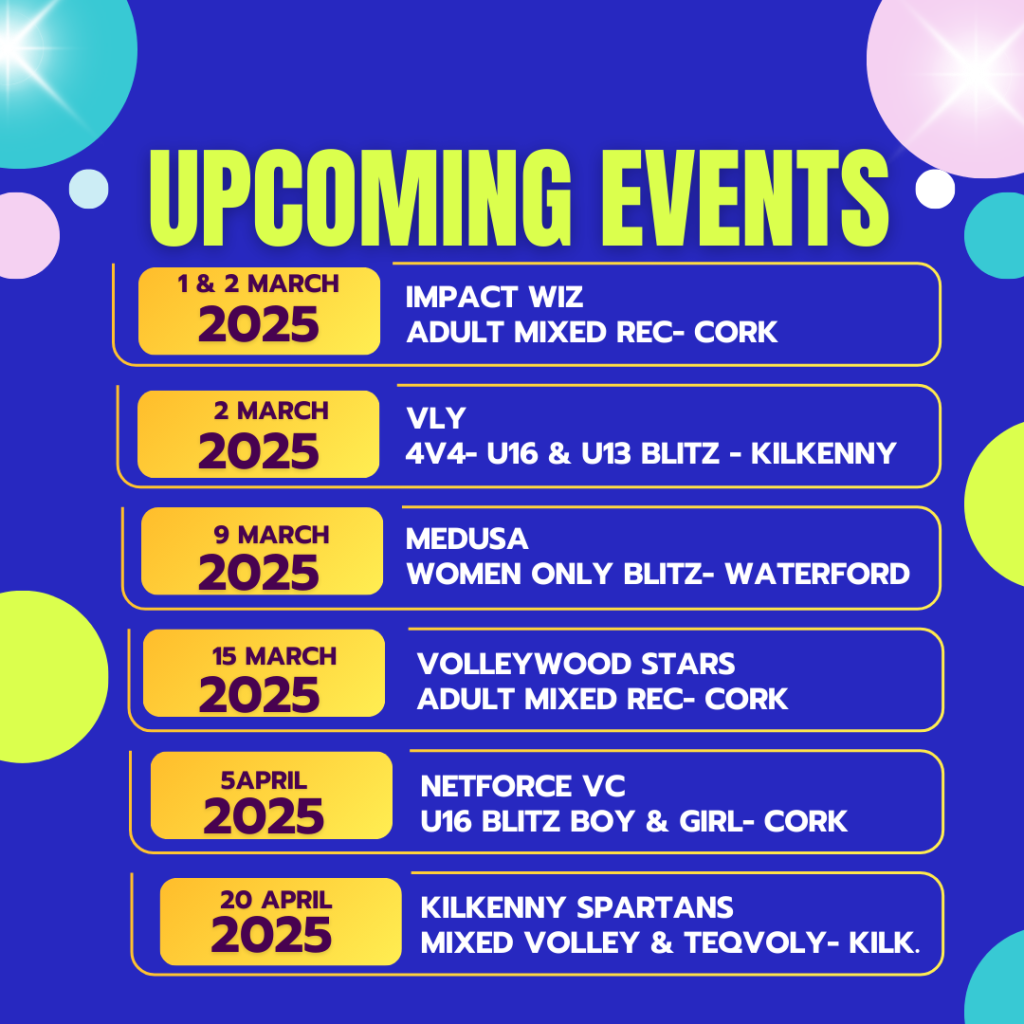 UPCOMING EVENTS

1 & 2 MARCH
2025

IMPACT WIZ
ADULT MIXED REC- CORK

2 MARCH
2025

VLY
4V4- U16 & U13 BLITZ - KILKENNY

9 MARCH
2025

MEDUSA
WOMEN ONLY BLITZ- WATERFORD

15 MARCH
2025

VOLLEYWOOD STARS
ADULT MIXED REC- CORK

5APRIL
2025

NETFORCE VC
U16 BLITZ BOY & GIRL- CORK

20 APRIL
2025

KILKENNY SPARTANS
MIXED VOLLEY & TEQVOLY- KILK.